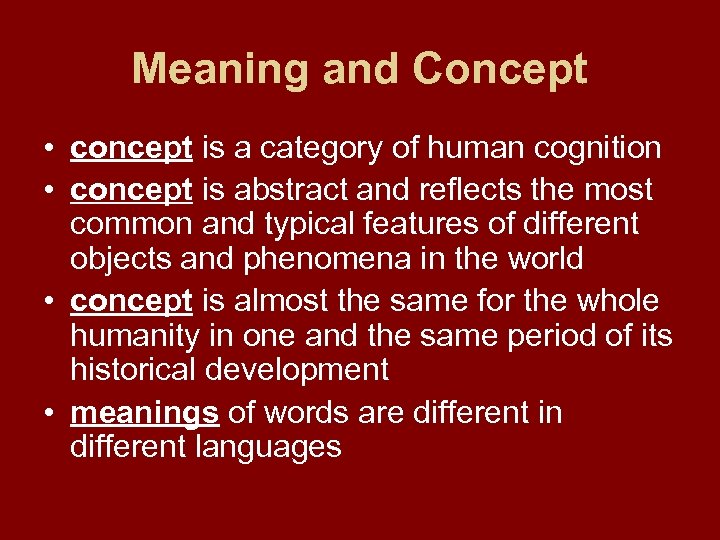 Meaning and Concept

• concept is a category of human cognition
• concept is abstract and reflects the most common and typical features of different objects and phenomena in the world
• concept is almost the same for the whole humanity in one and the same period of its historical development
• meanings of words are different in different languages